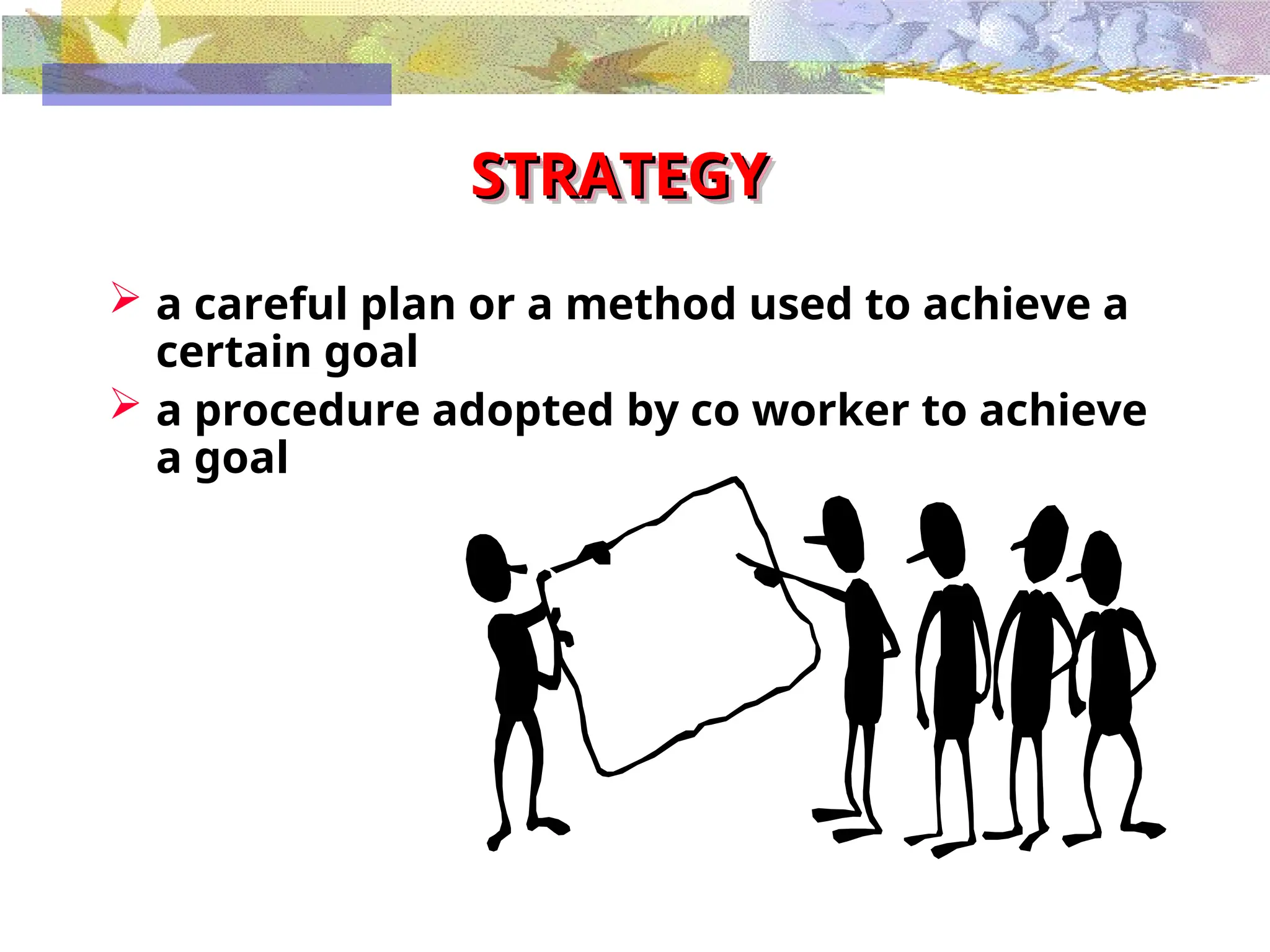 STRATEGY

➢ a careful plan or a method used to achieve a certain goal

➢ a procedure adopted by co worker to achieve a goal